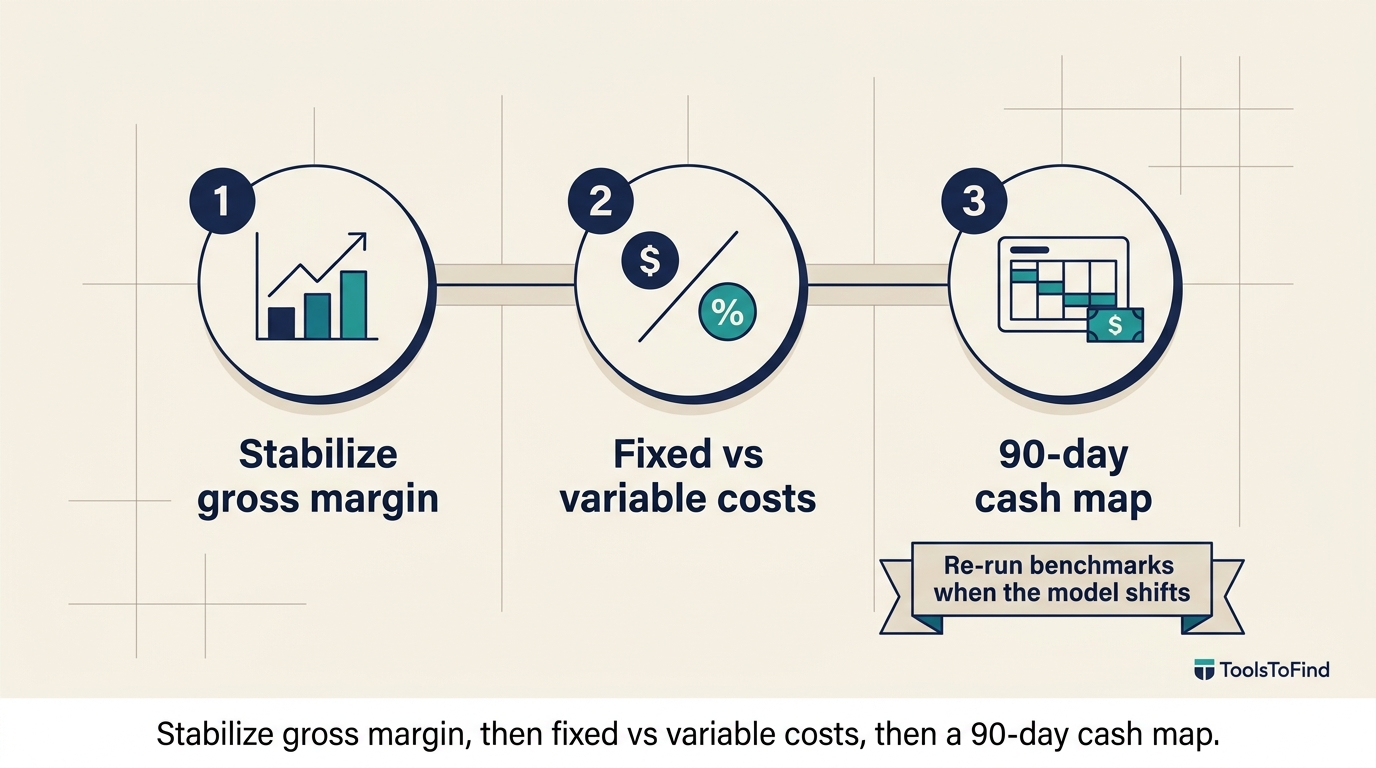 1

Stabilize gross margin

2

$
%

Fixed vs variable costs

3

$

90-day cash map

Re-run benchmarks when the model shifts

ToolsToFind

Stabilize gross margin, then fixed vs variable costs, then a 90-day cash map.